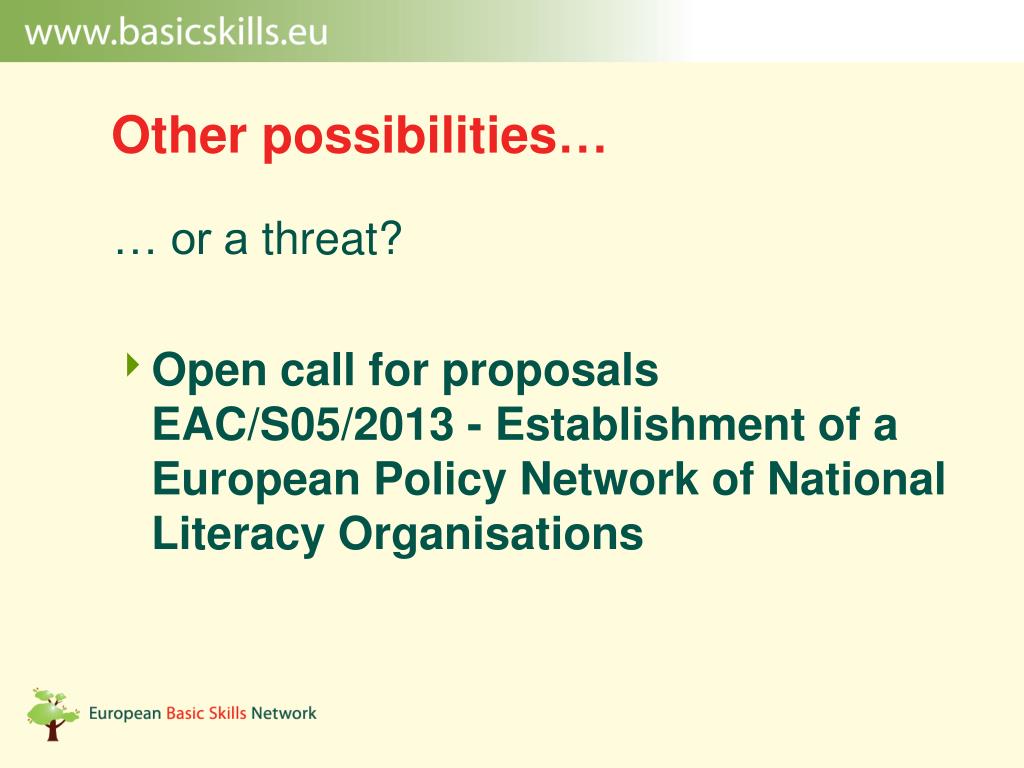 www.basicskills.eu

Other possibilities…

… or a threat?

Open call for proposals EAC/S05/2013 - Establishment of a European Policy Network of National Literacy Organisations

European Basic Skills Network